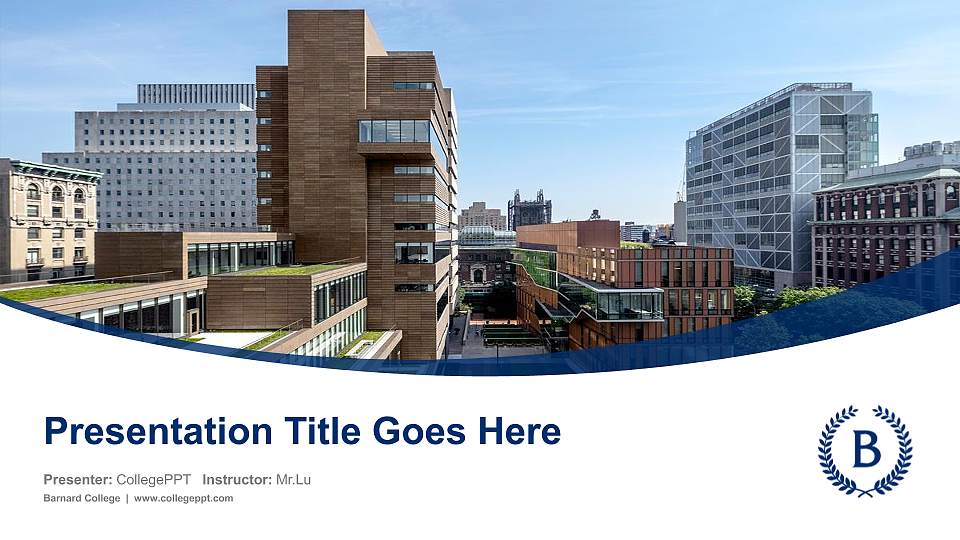 Presentation Title Goes Here

Presenter: CollegePPT Instructor: Mr.Lu

Barnard College | www.collegeppt.com

B